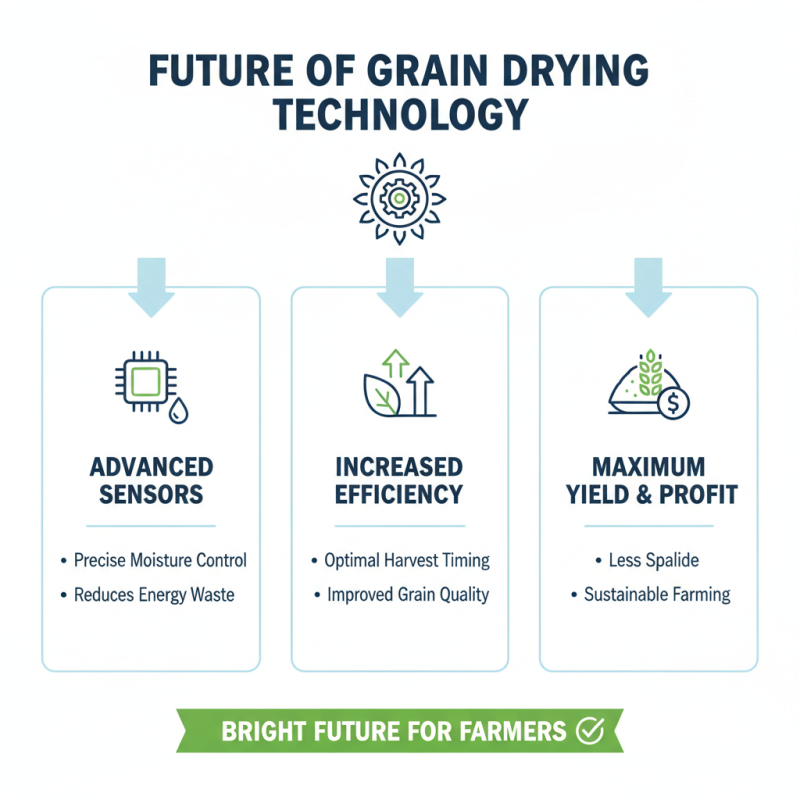 FUTURE OF GRAIN DRYING TECHNOLOGY

ADVANCED SENSORS

• Precise Moisture Control
• Reduces Energy Waste

INCREASED EFFICIENCY

• Optimal Harvest Timing
• Improved Grain Quality

MAXIMUM YIELD & PROFIT

• Less Spalide
• Sustainable Farming

BRIGHT FUTURE FOR FARMERS